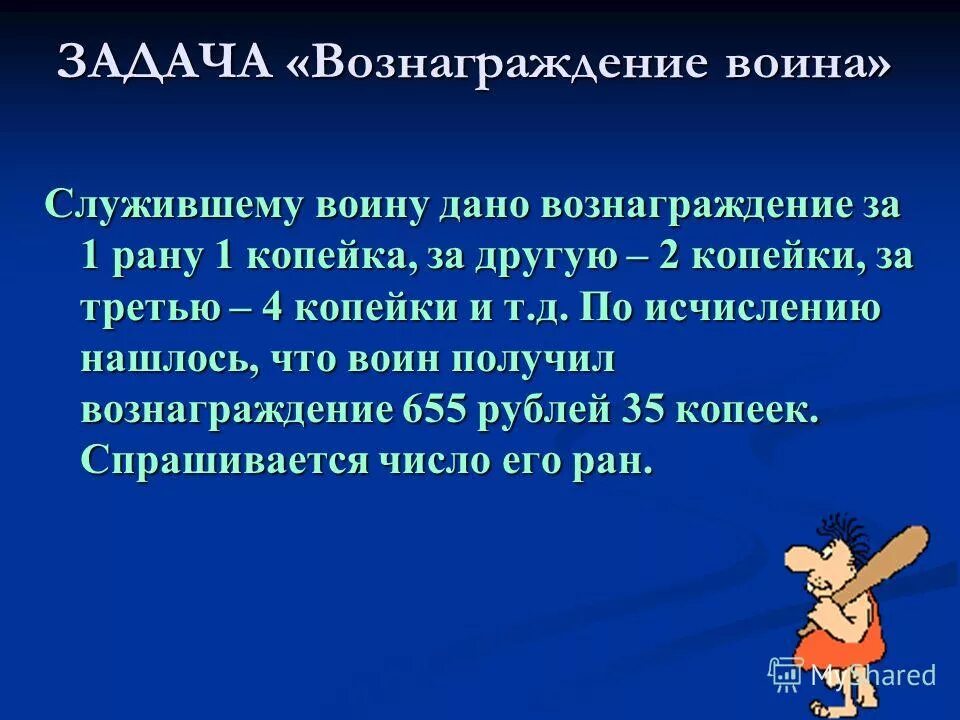 ЗАДАЧА «Вознаграждение воина»

Служившему воину дано вознаграждение за 1 рану 1 копейка, за другую – 2 копейки, за третью – 4 копейки и т.д. По исчислению нашлось, что воин получил вознаграждение 655 рублей 35 копеек. Спрашивается число его ран.

MyShared